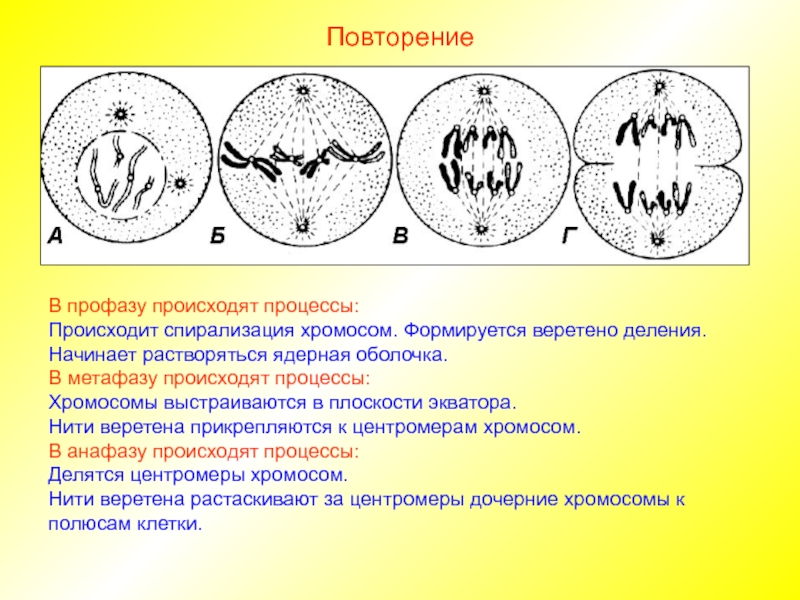 Повторение

А Б В Г

В профазу происходят процессы:
Происходит спирализация хромосом. Формируется веретено деления.
Начинает растворяться ядерная оболочка.
В метафазу происходят процессы:
Хромосомы выстраиваются в плоскости экватора.
Нити веретена прикрепляются к центромерам хромосом.
В анафазу происходят процессы:
Делятся центромеры хромосом.
Нити веретена растаскивают за центромеры дочерние хромосомы к полюсам клетки.